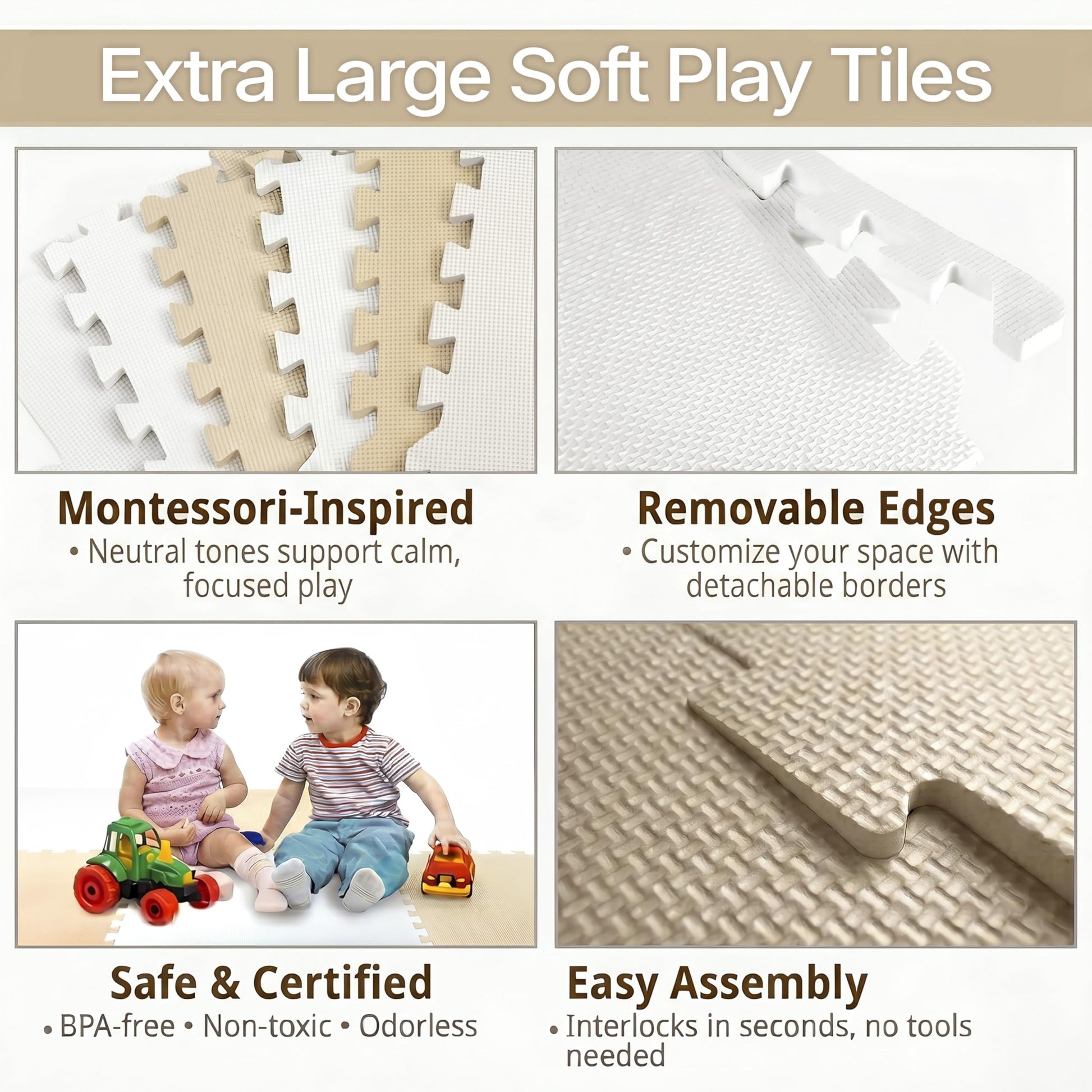 Extra Large Soft Play Tiles

Montessori-Inspired
• Neutral tones support calm, focused play

Removable Edges
• Customize your space with detachable borders

Safe & Certified
• BPA-free • Non-toxic • Odorless

Easy Assembly
• Interlocks in seconds, no tools needed